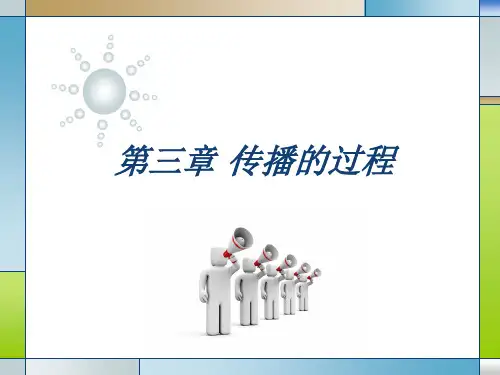 第三章 传播的过程